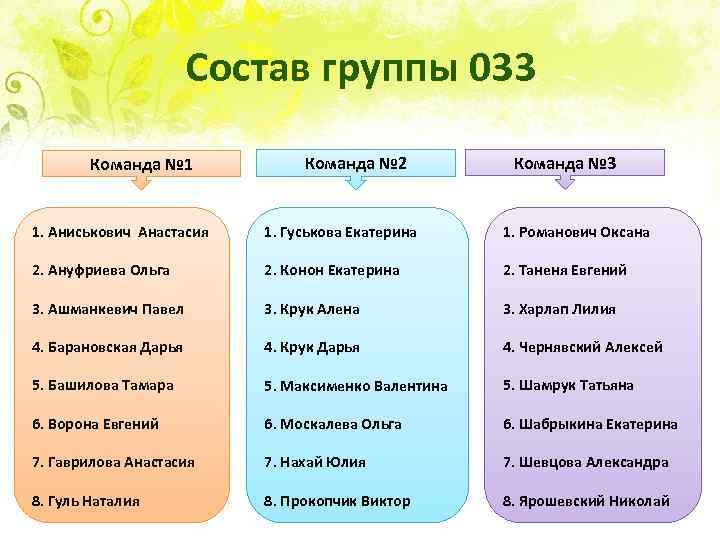 Состав группы 033

Команда №1

1. Аниськович Анастасия
2. Ануфриева Ольга
3. Ашманкевич Павел
4. Барановская Дарья
5. Башилова Тамара
6. Ворона Евгений
7. Гаврилова Анастасия
8. Гуль Наталия

Команда №2

1. Гуськова Екатерина
2. Конон Екатерина
3. Крук Алена
4. Крук Дарья
5. Максименко Валентина
6. Москалева Ольга
7. Нахай Юлия
8. Прокопчик Виктор

Команда №3

1. Романович Оксана
2. Таненя Евгений
3. Харлап Лилия
4. Чернявский Алексей
5. Шамрук Татьяна
6. Шабрыкина Екатерина
7. Шевцова Александра
8. Ярошевский Николай